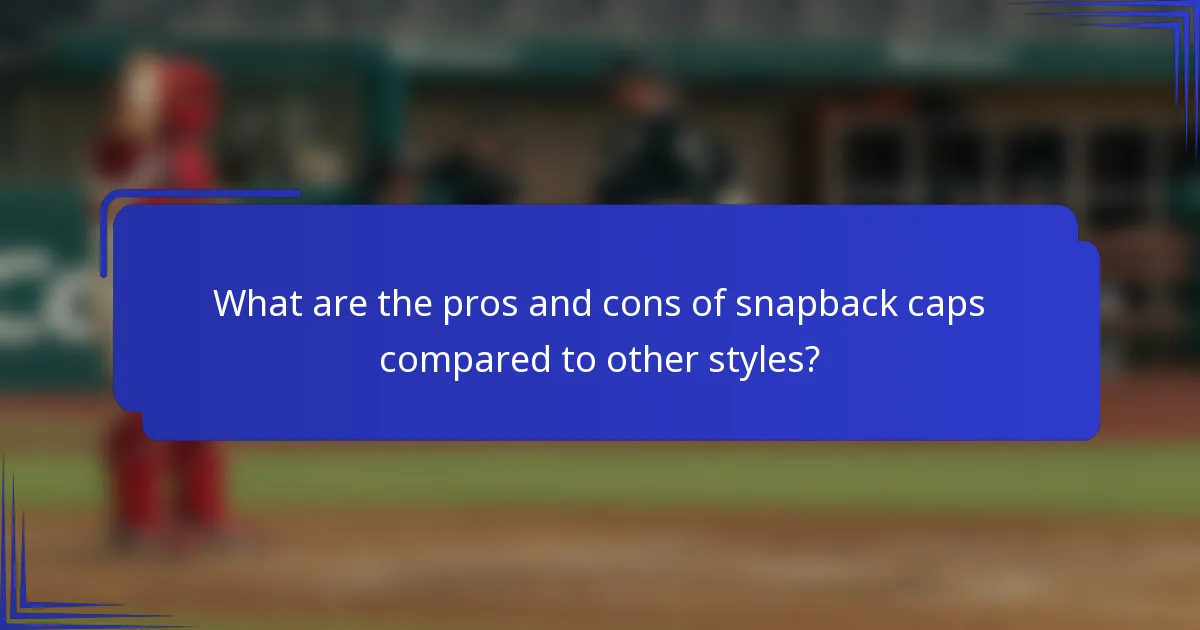 What are the pros and cons of snapback caps compared to other styles?